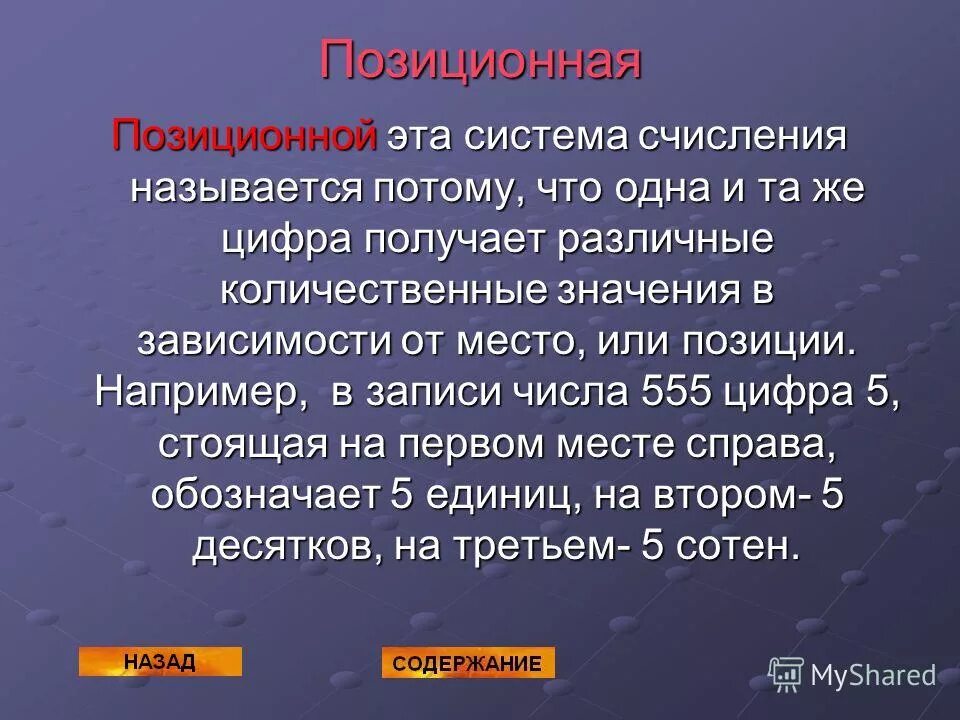 Позиционная

Позиционной эта система счисления называется потому, что одна и та же цифра получает различные количественные значения в зависимости от место, или позиции. Например, в записи числа 555 цифра 5, стоящая на первом месте справа, обозначает 5 единиц, на втором- 5 десятков, на третьем- 5 сотен.

НАЗАД

СОДЕРЖАНИЕ

MyShared